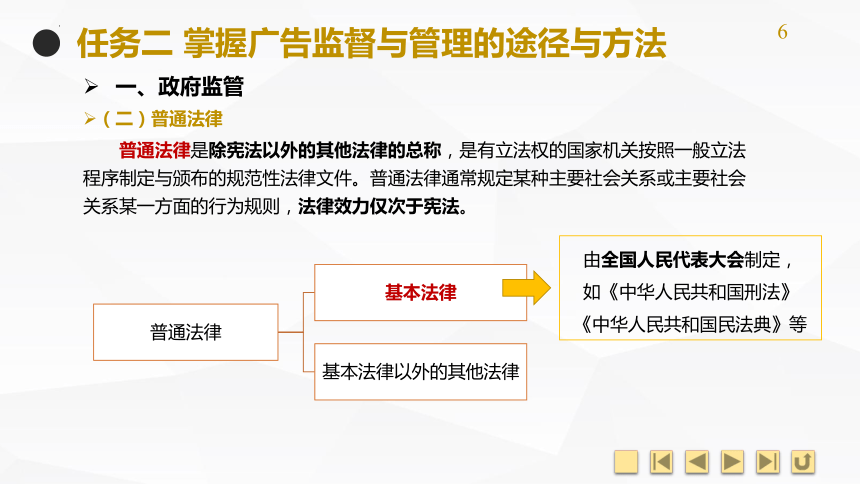 任务二 掌握广告监督与管理的途径与方法

6

➢ 一、政府监管

➢（二）普通法律

普通法律是除宪法以外的其他法律的总称，是有立法权的国家机关按照一般立法程序制定与颁布的规范性法律文件。普通法律通常规定某种主要社会关系或主要社会关系某一方面的行为规则，法律效力仅次于宪法。

普通法律

基本法律

基本法律以外的其他法律

由全国人民代表大会制定，如《中华人民共和国刑法》《中华人民共和国民法典》等